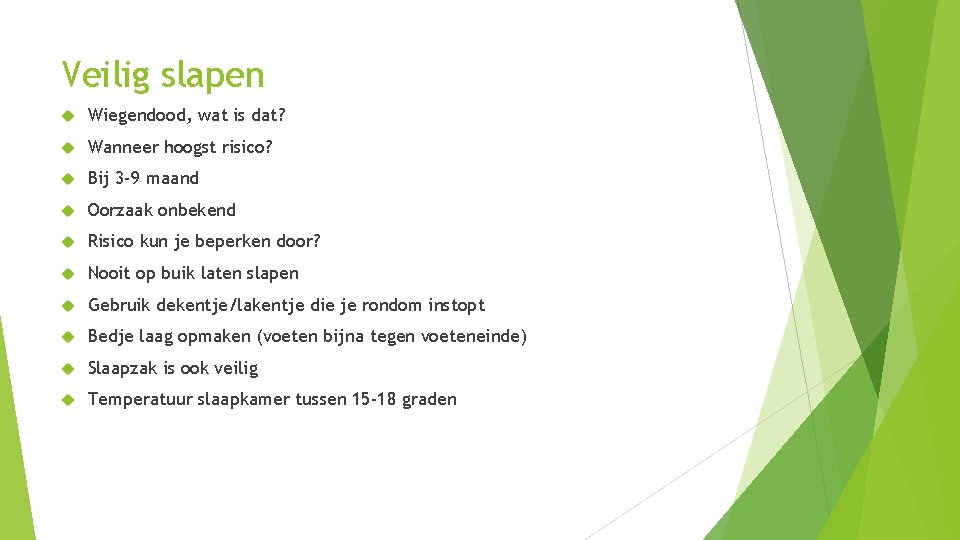 Veilig slapen

Wiegendood, wat is dat?

Wanneer hoogst risico?

Bij 3-9 maand

Oorzaak onbekend

Risico kun je beperken door?

Nooit op buik laten slapen

Gebruik dekentje/lakentje die je rondom instopt

Bedje laag opmaken (voeten bijna tegen voeteneinde)

Slaapzak is ook veilig

Temperatuur slaapkamer tussen 15-18 graden